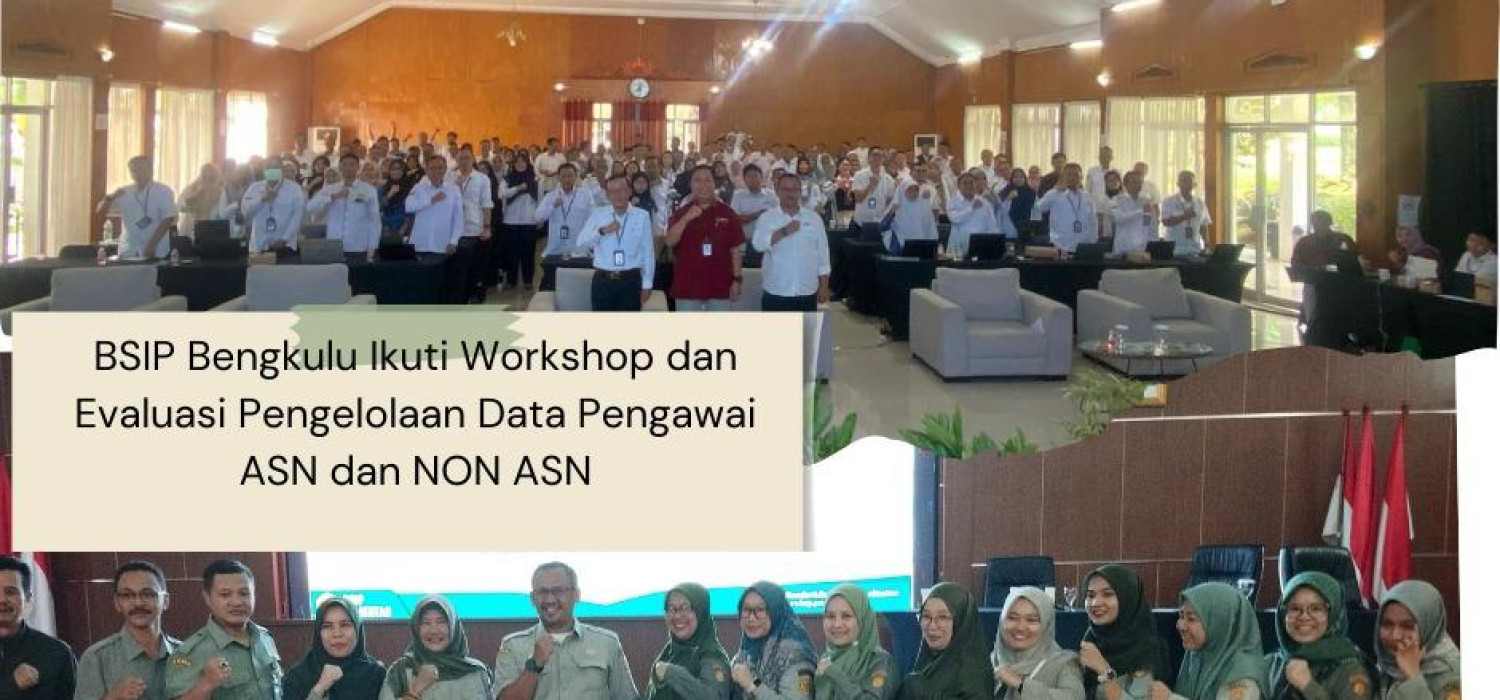 BSIP Bengkulu Ikuti Workshop dan Evaluasi Pengelolaan Data Pengawai ASN dan NON ASN